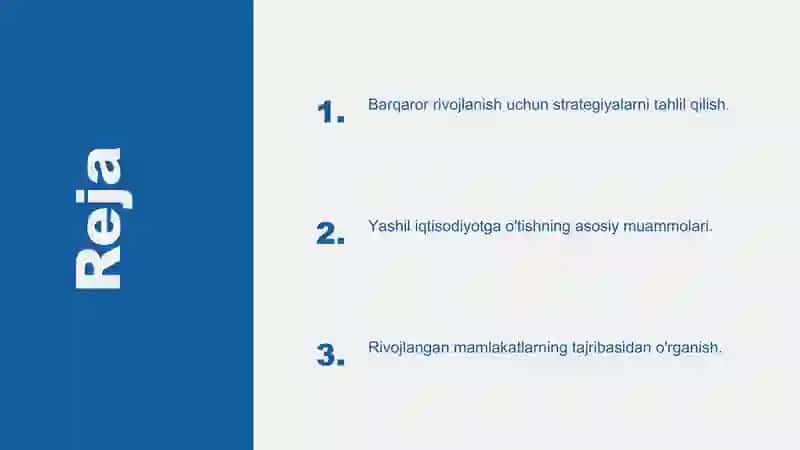 Reja

1. Barqaror rivojlanish uchun strategiyalarni tahlil qilish.

2. Yashil iqtisodiyotga o'tishning asosiy muammolari.

3. Rivojlangan mamlakatlarning tajribasidan o'rganish.